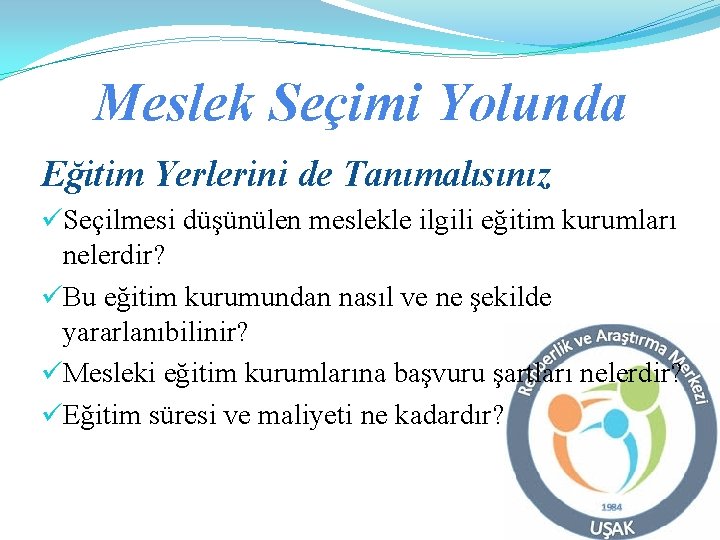 Meslek Seçimi Yolunda

Eğitim Yerlerini de Tanımalısınız

✓Seçilmesi düşünülen meslekle ilgili eğitim kurumları nelerdir?

✓Bu eğitim kurumundan nasıl ve ne şekilde yararlanıbilinir?

✓Mesleki eğitim kurumlarına başvuru şartları nelerdir?

✓Eğitim süresi ve maliyeti ne kadardır?

Rehberlik ve Araştırma Merkezi

1984

UŞAK